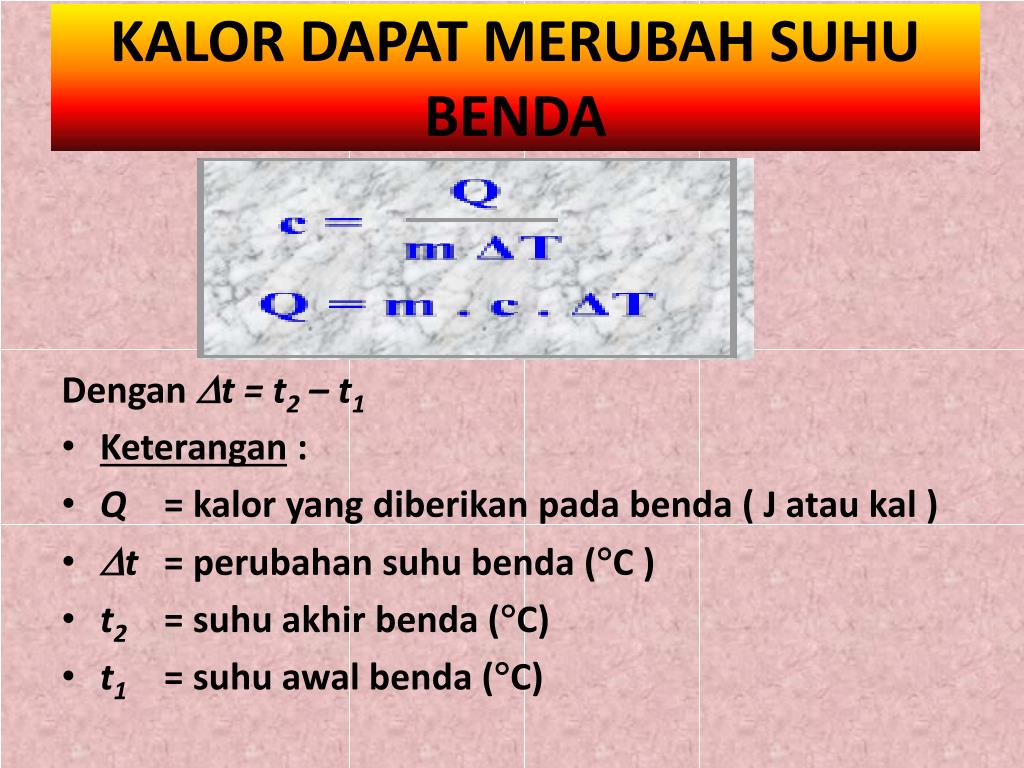 KALOR DAPAT MERUBAH SUHU BENDA

$c = \frac{Q}{m \Delta T}$

$Q = m . c . \Delta T$

Dengan $\Delta t = t_2 - t_1$

• Keterangan :
• $Q$ = kalor yang diberikan pada benda ( J atau kal )
• $\Delta t$ = perubahan suhu benda (°C )
• $t_2$ = suhu akhir benda (°C)
• $t_1$ = suhu awal benda (°C)